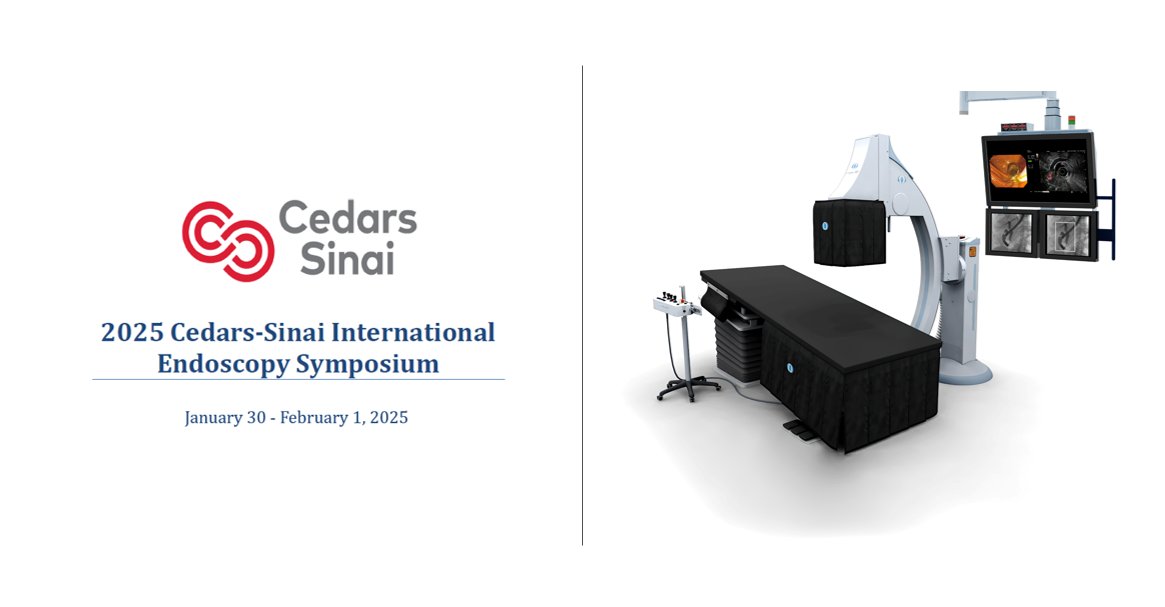 Cedars Sinai

2025 Cedars-Sinai International Endoscopy Symposium

January 30 - February 1, 2025